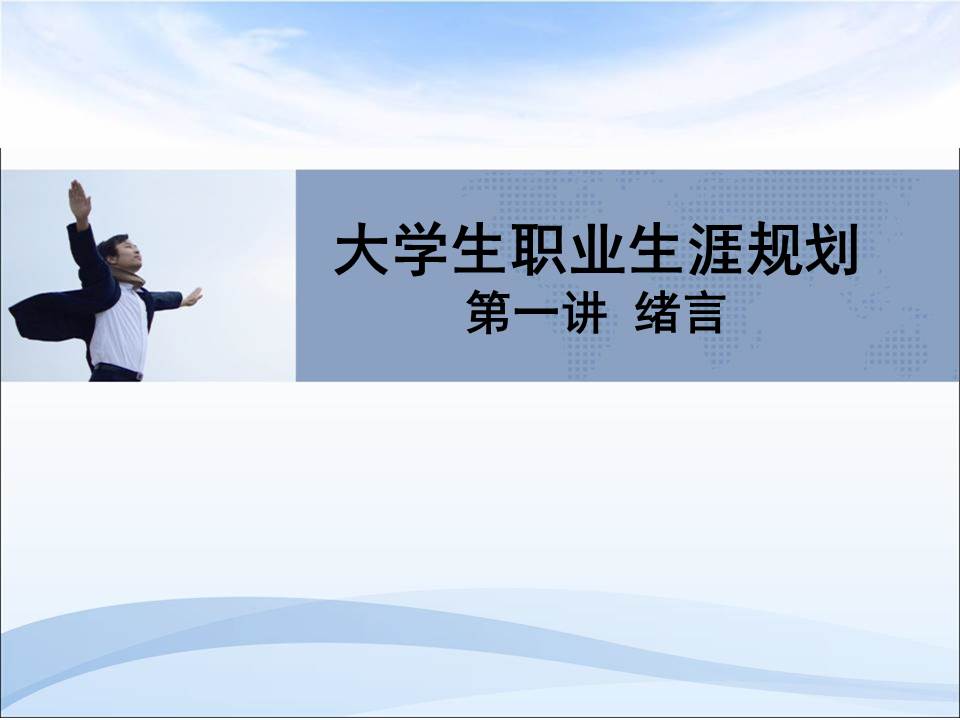 大学生职业生涯规划
第一讲 绪言